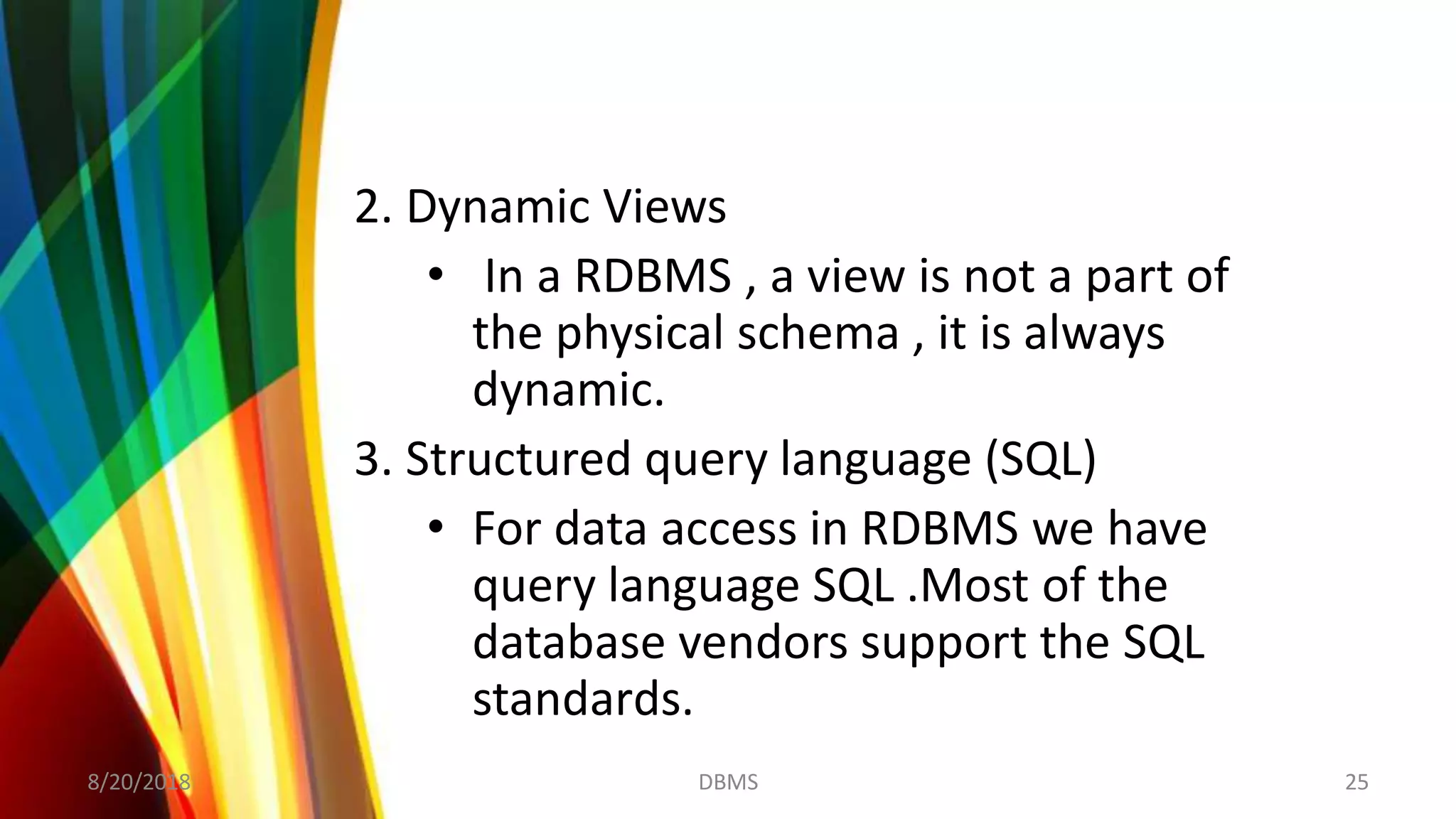 2. Dynamic Views

• In a RDBMS , a view is not a part of the physical schema , it is always dynamic.

3. Structured query language (SQL)

• For data access in RDBMS we have query language SQL .Most of the database vendors support the SQL standards.

8/20/2018

DBMS

25